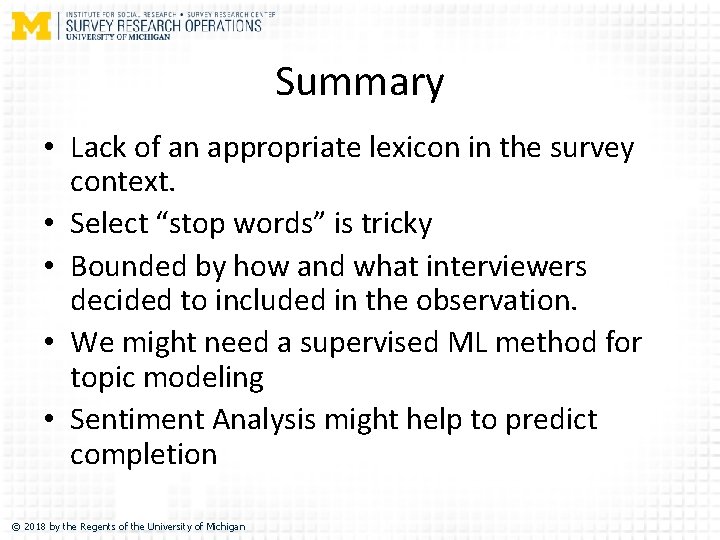 M INSTITUTE FOR SOCIAL RESEARCH • SURVEY RESEARCH CENTER
SURVEY RESEARCH OPERATIONS
UNIVERSITY OF MICHIGAN

Summary

• Lack of an appropriate lexicon in the survey context.
• Select “stop words” is tricky
• Bounded by how and what interviewers decided to included in the observation.
• We might need a supervised ML method for topic modeling
• Sentiment Analysis might help to predict completion

© 2018 by the Regents of the University of Michigan